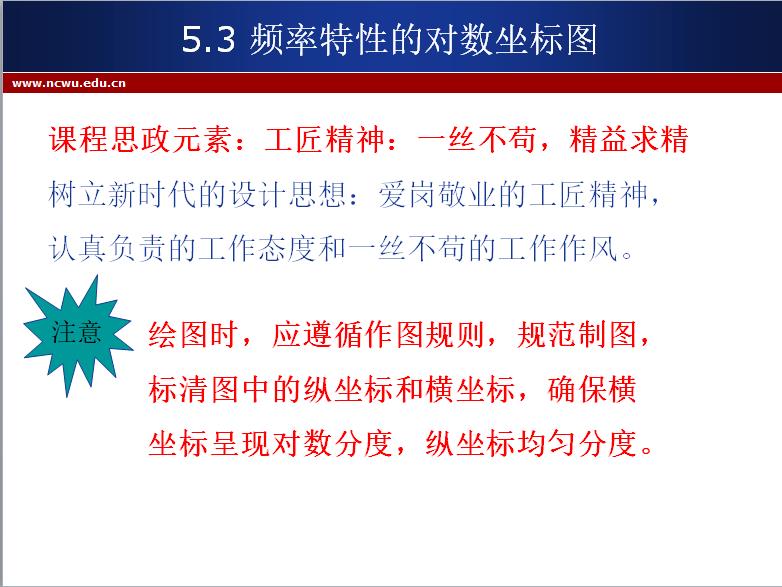 5.3 频率特性的对数坐标图

www.ncwu.edu.cn

课程思政元素：工匠精神：一丝不苟，精益求精

树立新时代的设计思想：爱岗敬业的工匠精神，认真负责的工作态度和一丝不苟的工作作风。

注意

绘图时，应遵循作图规则，规范制图，标清图中的纵坐标和横坐标，确保横坐标呈现对数分度，纵坐标均匀分度。